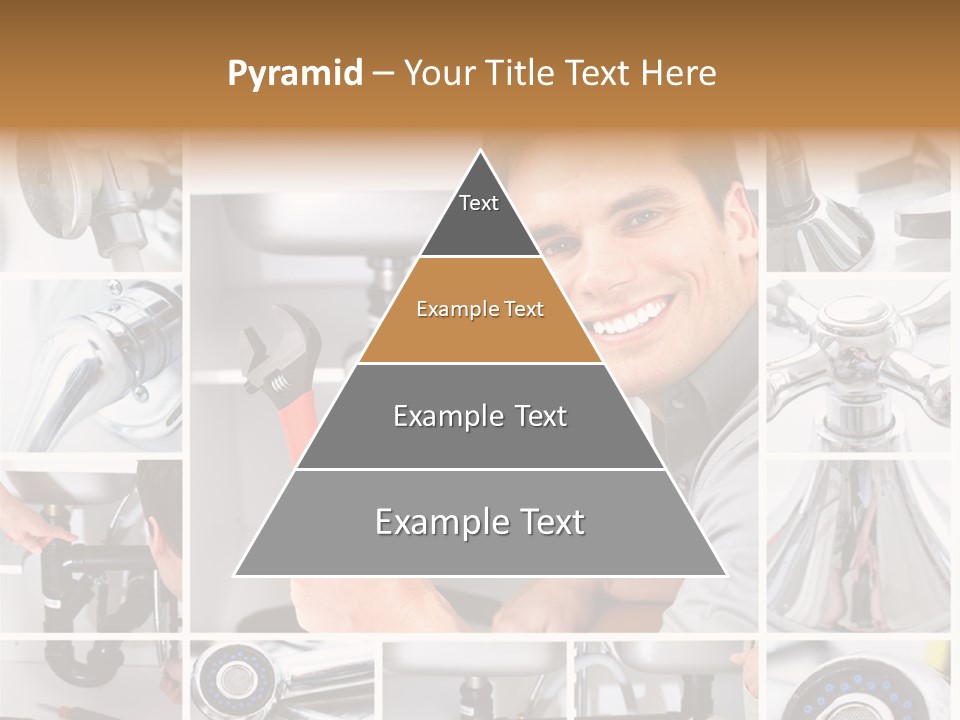 Pyramid – Your Title Text Here

Text

Example Text

Example Text

Example Text